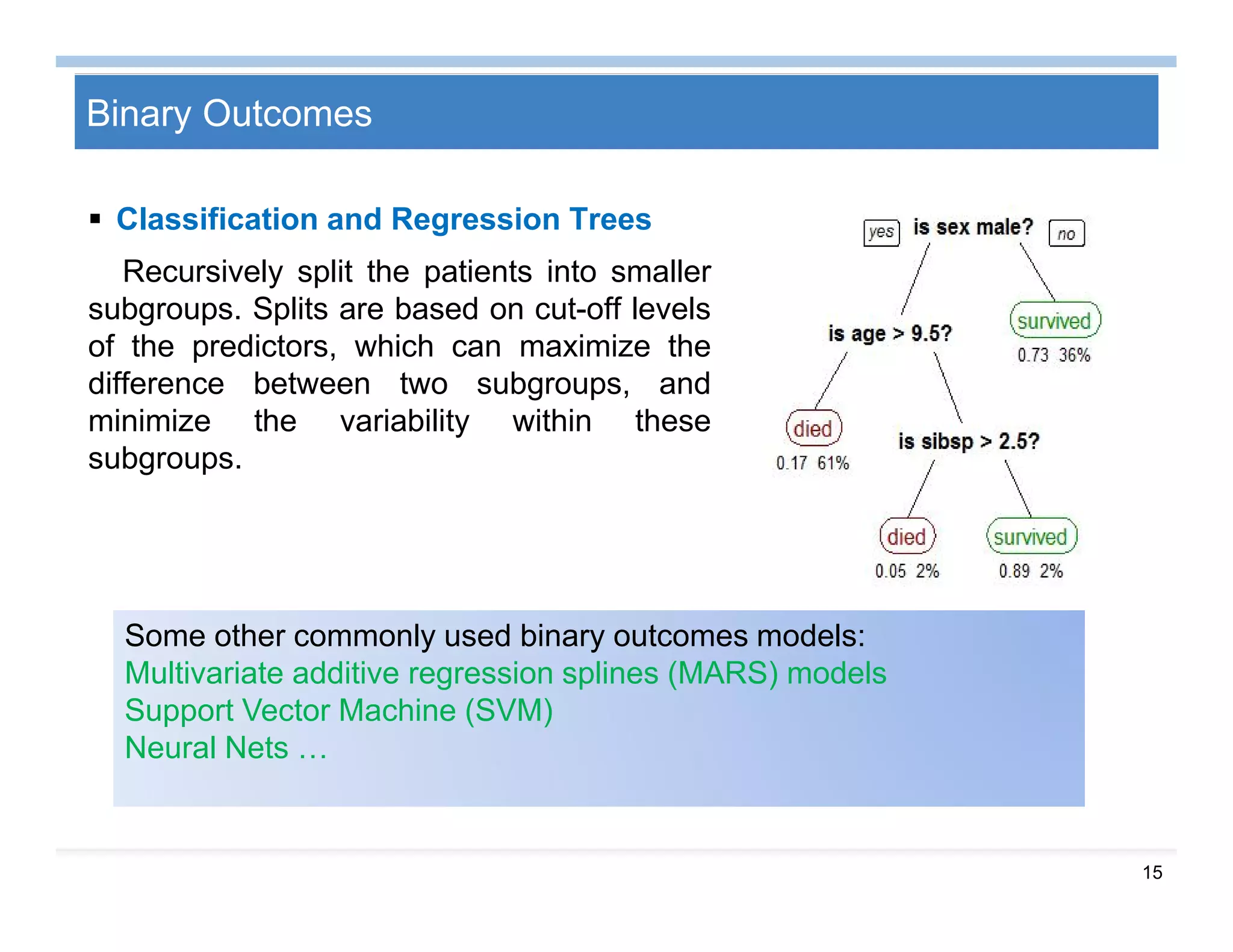 Binary Outcomes

▪ Classification and Regression Trees

Recursively split the patients into smaller subgroups. Splits are based on cut-off levels of the predictors, which can maximize the difference between two subgroups, and minimize the variability within these subgroups.

yes is sex male? no

is age > 9.5?

survived
0.73 36%

died
0.17 61%

is sibsp > 2.5?

died
0.05 2%

survived
0.89 2%

Some other commonly used binary outcomes models:
Multivariate additive regression splines (MARS) models
Support Vector Machine (SVM)
Neural Nets …

15